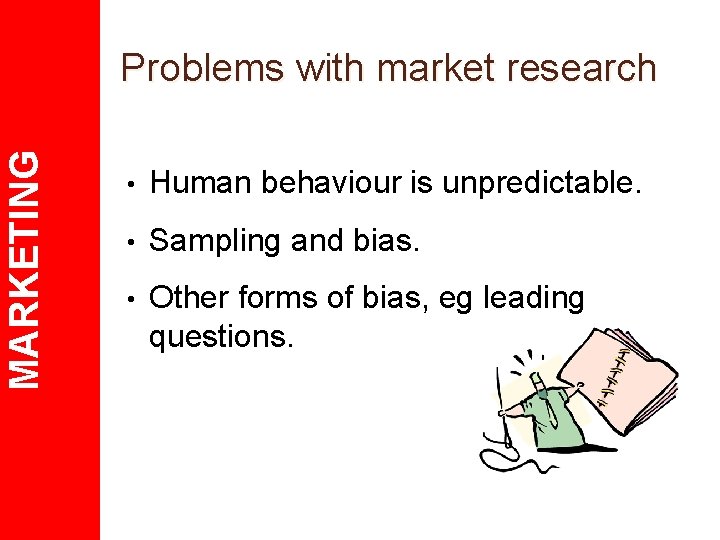 MARKETING

Problems with market research

• Human behaviour is unpredictable.
• Sampling and bias.
• Other forms of bias, eg leading questions.